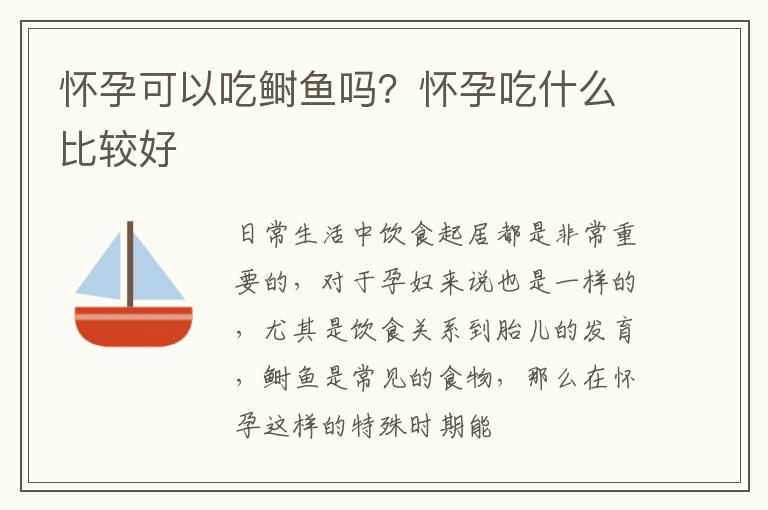 怀孕可以吃鲥鱼吗？怀孕吃什么比较好

日常生活中饮食起居都是非常重要的，对于孕妇来说也是一样的，尤其是饮食关系到胎儿的发育，鲥鱼是常见的食物，那么在怀孕这样的特殊时期能